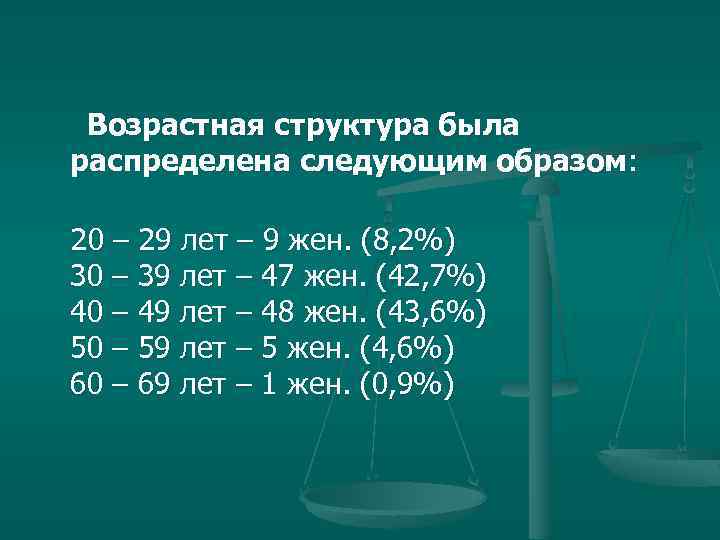 Возрастная структура была распределена следующим образом:

20 – 29 лет – 9 жен. (8,2%)
30 – 39 лет – 47 жен. (42,7%)
40 – 49 лет – 48 жен. (43,6%)
50 – 59 лет – 5 жен. (4,6%)
60 – 69 лет – 1 жен. (0,9%)